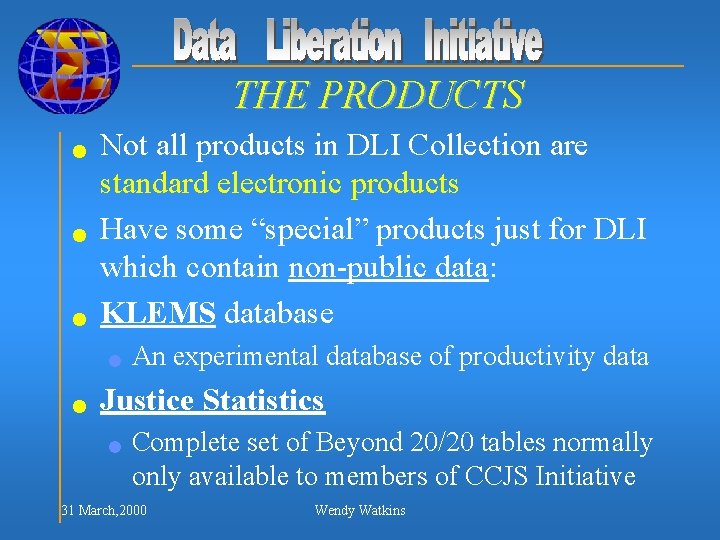 Data Liberation Initiative
THE PRODUCTS

Not all products in DLI Collection are standard electronic products

Have some “special” products just for DLI which contain non-public data:

KLEMS database

An experimental database of productivity data

Justice Statistics

Complete set of Beyond 20/20 tables normally only available to members of CCJS Initiative

31 March,2000 Wendy Watkins